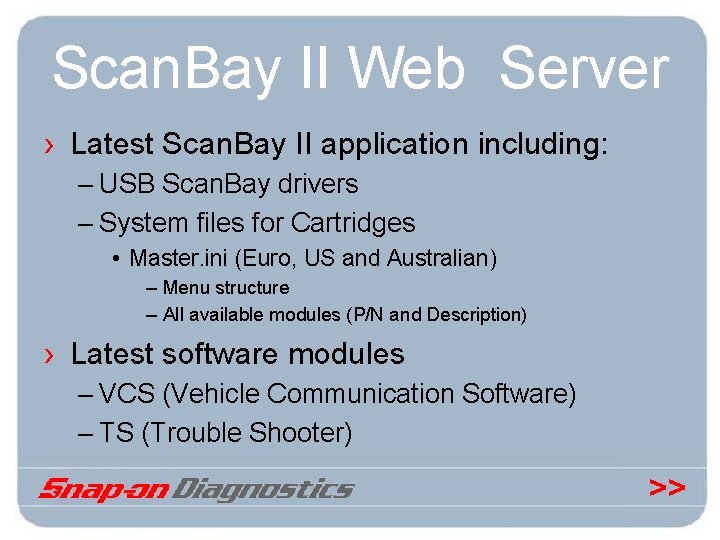 ScanBay II Web Server

› Latest ScanBay II application including:

– USB ScanBay drivers

– System files for Cartridges

• Master.ini (Euro, US and Australian)

– Menu structure

– All available modules (P/N and Description)

› Latest software modules

– VCS (Vehicle Communication Software)

– TS (Trouble Shooter)

Snap-on Diagnostics

>>